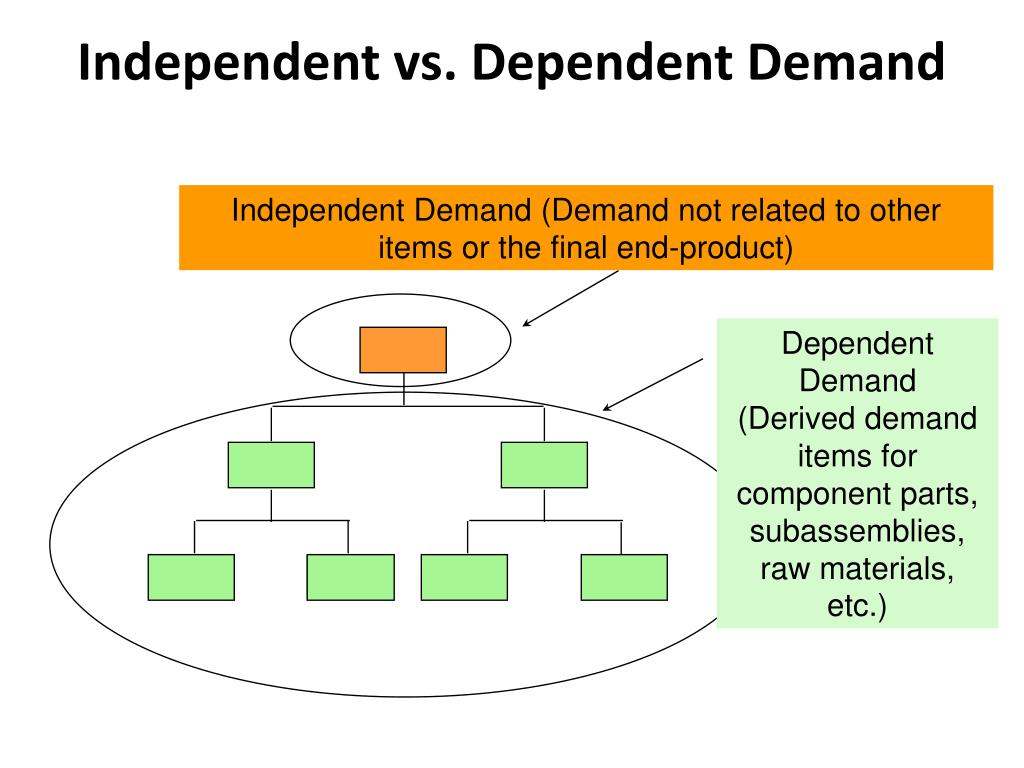 Independent vs. Dependent Demand

Independent Demand (Demand not related to other items or the final end-product)

Dependent Demand (Derived demand items for component parts, subassemblies, raw materials, etc.)